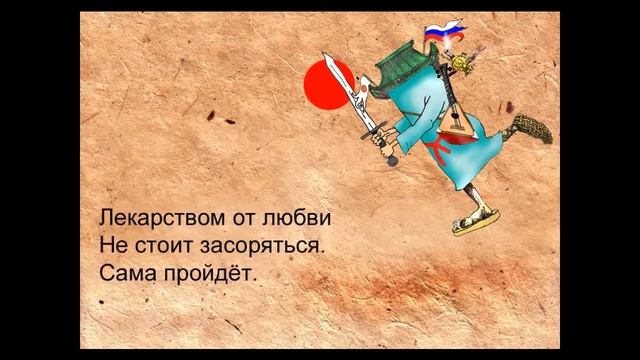 Лекарством от любви
Не стоит засоряться.
Сама пройдёт.